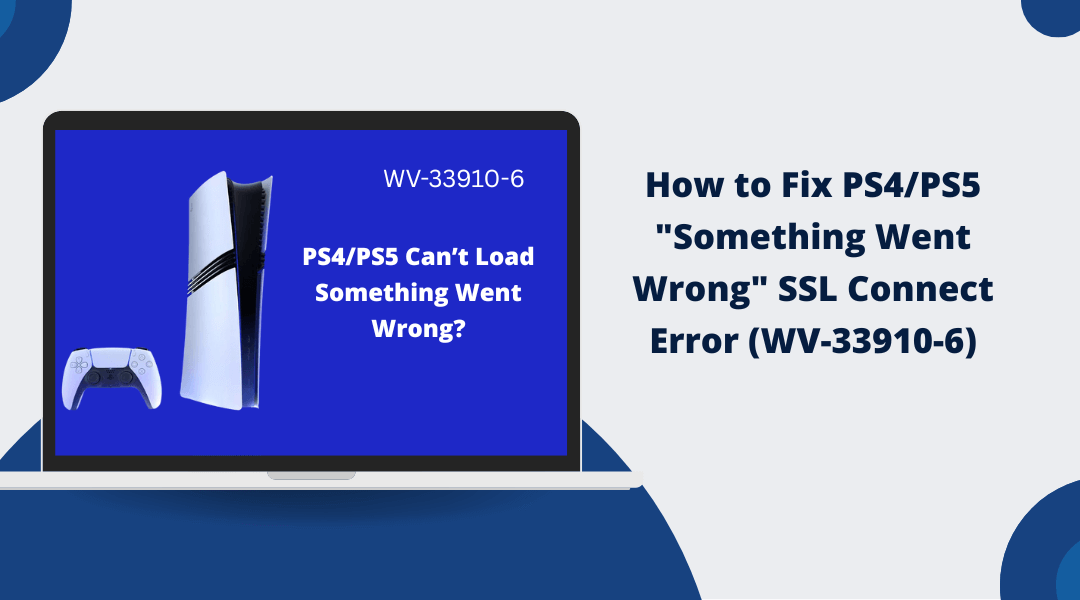 WV-33910-6

PS4/PS5 Can’t Load Something Went Wrong?

How to Fix PS4/PS5 "Something Went Wrong" SSL Connect Error (WV-33910-6)